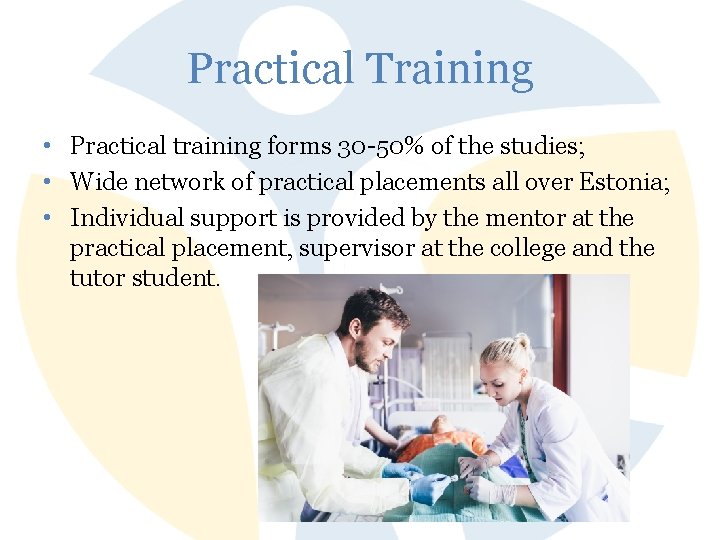 Practical Training

• Practical training forms 30-50% of the studies;
• Wide network of practical placements all over Estonia;
• Individual support is provided by the mentor at the practical placement, supervisor at the college and the tutor student.